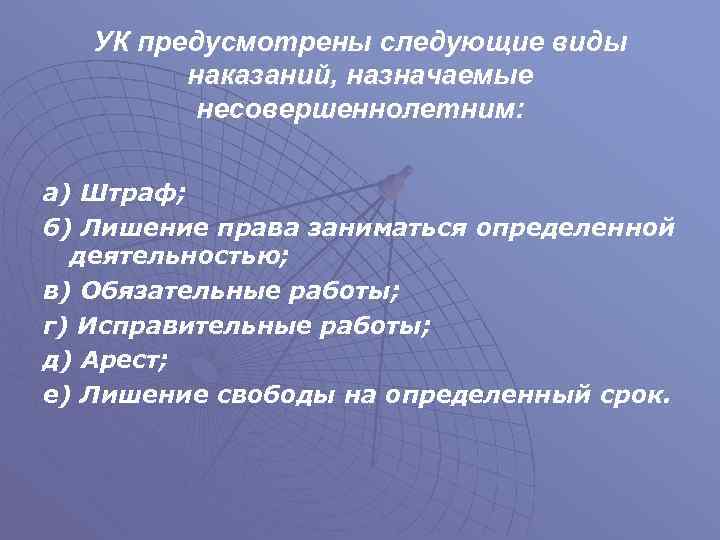 УК предусмотрены следующие виды наказаний, назначаемые несовершеннолетним:

а) Штраф;

б) Лишение права заниматься определенной деятельностью;

в) Обязательные работы;

г) Исправительные работы;

д) Арест;

е) Лишение свободы на определенный срок.